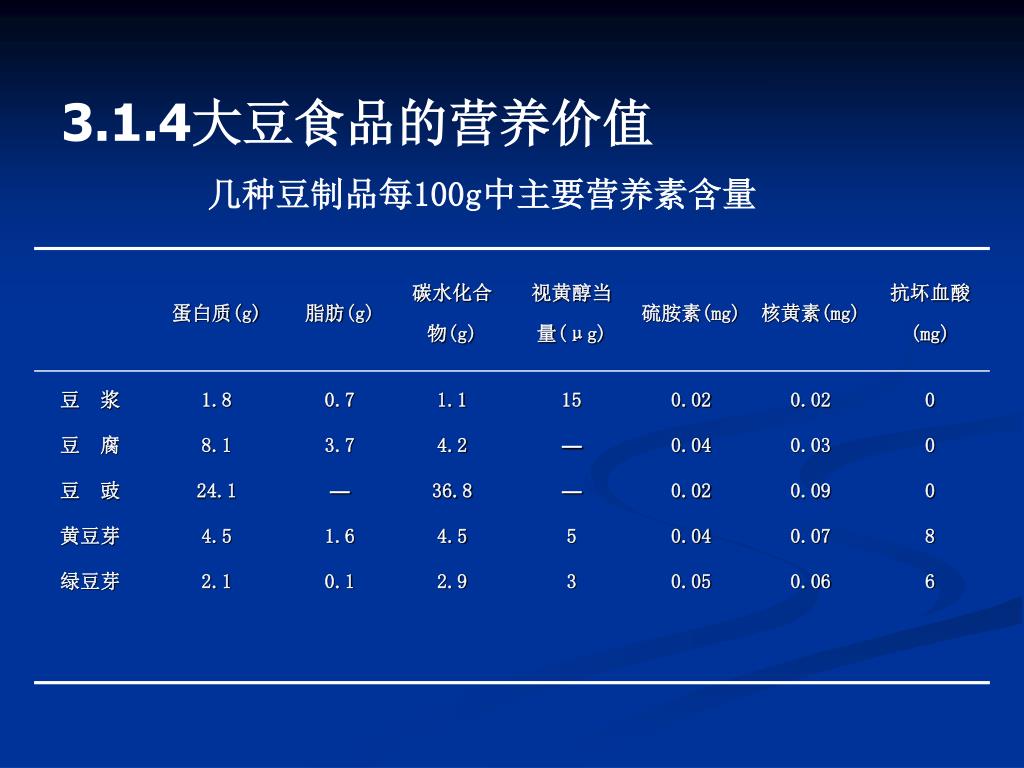 3.1.4大豆食品的营养价值

几种豆制品每100g中主要营养素含量

|  | 蛋白质(g) | 脂肪(g) | 碳水化合物(g) | 视黄醇当量(μg) | 硫胺素(mg) | 核黄素(mg) | 抗坏血酸(mg) |
|---|---|---|---|---|---|---|---|
| 豆 浆 | 1.8 | 0.7 | 1.1 | 15 | 0.02 | 0.02 | 0 |
| 豆 腐 | 8.1 | 3.7 | 4.2 | — | 0.04 | 0.03 | 0 |
| 豆 豉 | 24.1 | — | 36.8 | — | 0.02 | 0.09 | 0 |
| 黄豆芽 | 4.5 | 1.6 | 4.5 | 5 | 0.04 | 0.07 | 8 |
| 绿豆芽 | 2.1 | 0.1 | 2.9 | 3 | 0.05 | 0.06 | 6 |